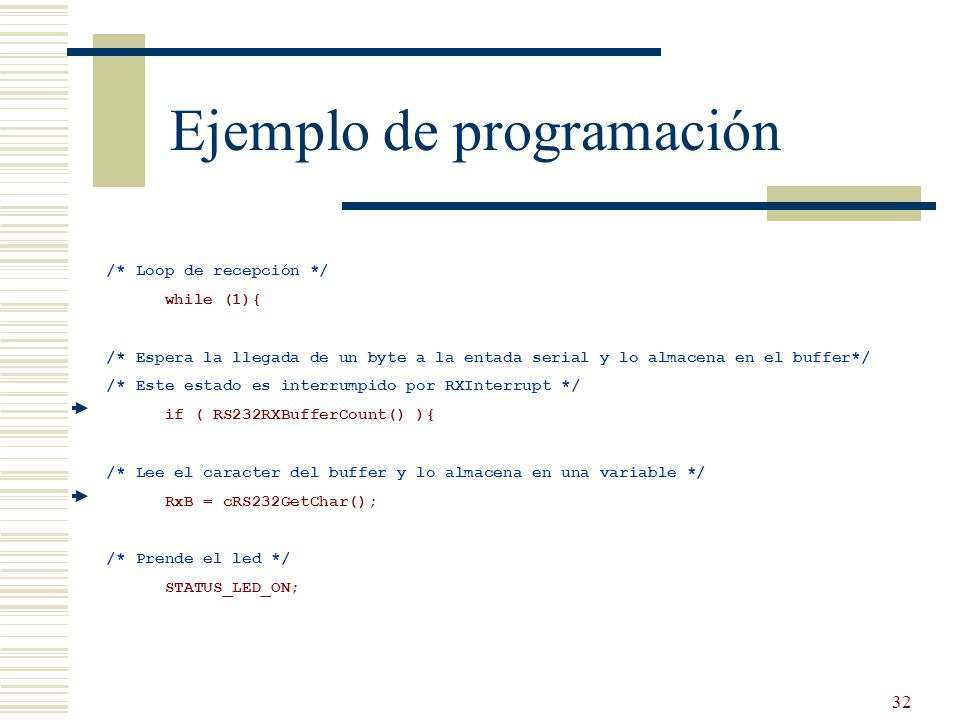 Ejemplo de programación

/* Loop de recepción */
while (1){

/* Espera la llegada de un byte a la entada serial y lo almacena en el buffer*/
/* Este estado es interrumpido por RXInterrupt */
if ( RS232RXBufferCount() ){

/* Lee el caracter del buffer y lo almacena en una variable */
RxB = cRS232GetChar();

/* Prende el led */
STATUS_LED_ON;

32